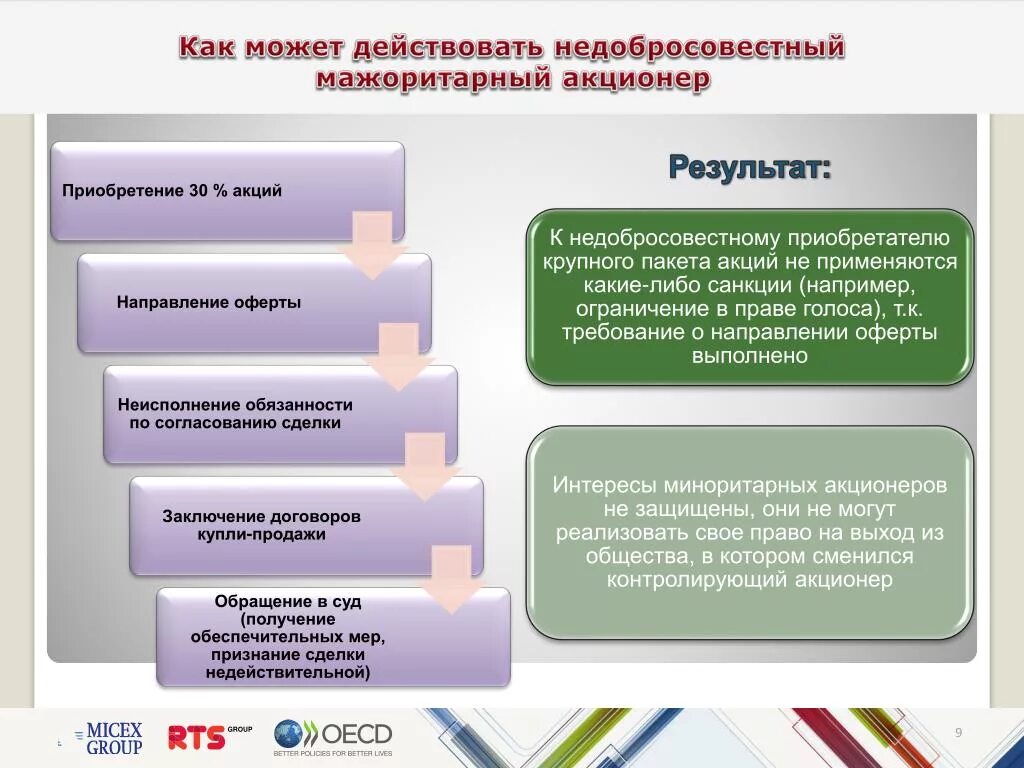 Как может действовать недобросовестный мажоритарный акционер

Приобретение 30 % акций

Направление оферты

Неисполнение обязанности по согласованию сделки

Заключение договоров купли-продажи

Обращение в суд (получение обеспечительных мер, признание сделки недействительной)

Результат:

К недобросовестному приобретателю крупного пакета акций не применяются какие-либо санкции (например, ограничение в праве голоса), т.к. требование о направлении оферты выполнено

Интересы миноритарных акционеров не защищены, они не могут реализовать свое право на выход из общества, в котором сменился контролирующий акционер

MICEX GROUP RTS GROUP OECD BETTER POLICIES FOR BETTER LIVES

9